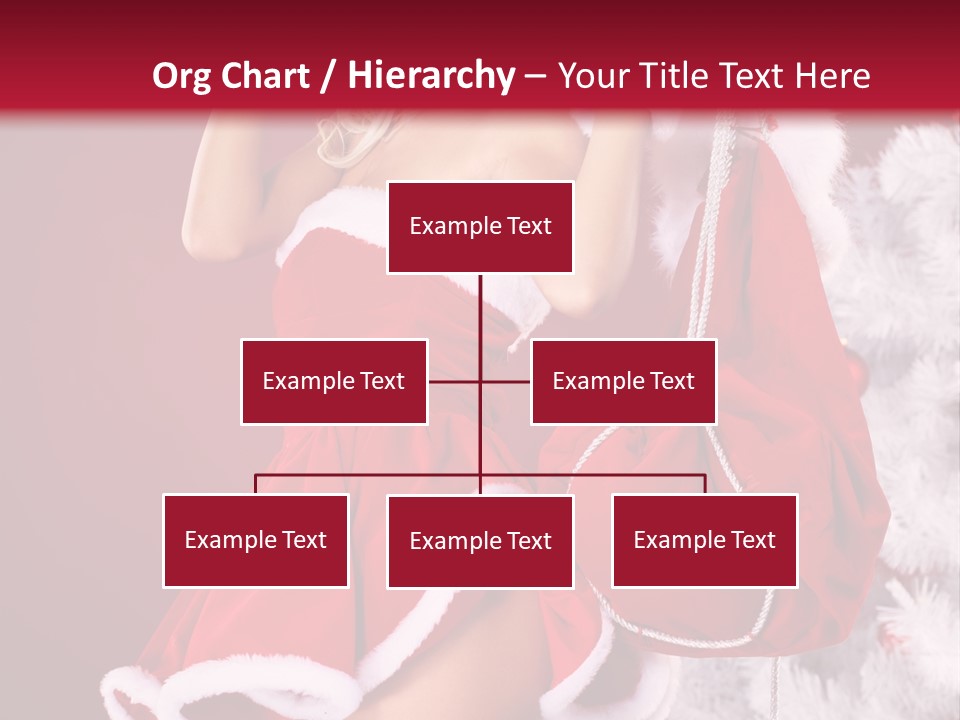 Org Chart / Hierarchy – Your Title Text Here

Example Text

Example Text

Example Text

Example Text

Example Text

Example Text